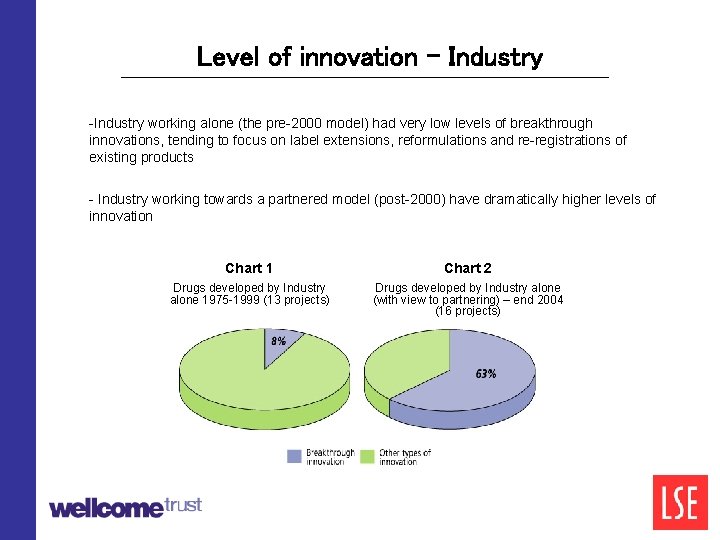 Level of innovation – Industry

-Industry working alone (the pre-2000 model) had very low levels of breakthrough innovations, tending to focus on label extensions, reformulations and re-registrations of existing products

- Industry working towards a partnered model (post-2000) have dramatically higher levels of innovation

Chart 1

Drugs developed by Industry alone 1975-1999 (13 projects)

8%

Chart 2

Drugs developed by Industry alone (with view to partnering) – end 2004 (16 projects)

63%

Breakthrough innovation

Other types of innovation

wellcome trust

LSE